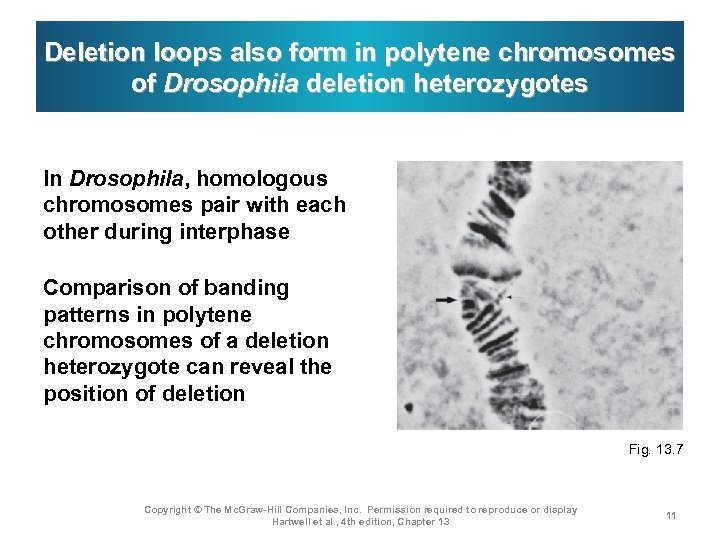 Deletion loops also form in polytene chromosomes of Drosophila deletion heterozygotes

In Drosophila, homologous chromosomes pair with each other during interphase

Comparison of banding patterns in polytene chromosomes of a deletion heterozygote can reveal the position of deletion

Fig. 13.7

Copyright © The McGraw-Hill Companies, Inc. Permission required to reproduce or display
Hartwell et al., 4th edition, Chapter 13

11